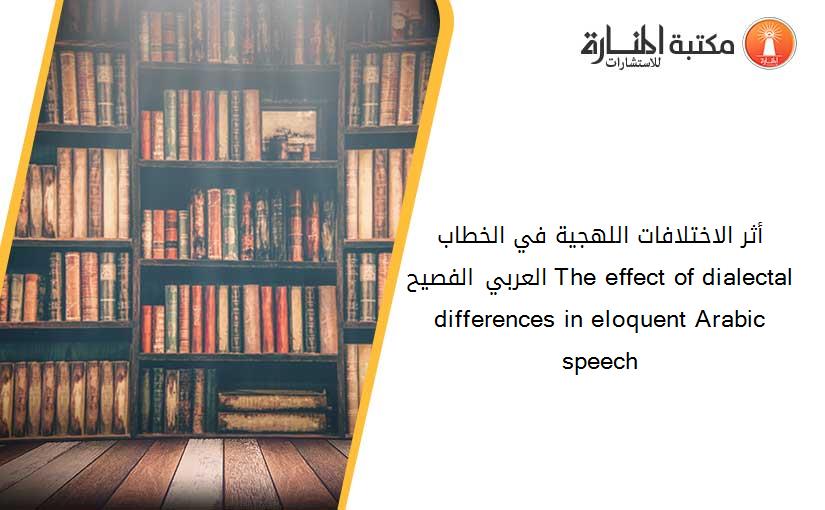 مكتبة المنارة للاستشارات

أثر الاختلافات اللهجية في الخطاب العربي الفصيح The effect of dialectal differences in eloquent Arabic speech